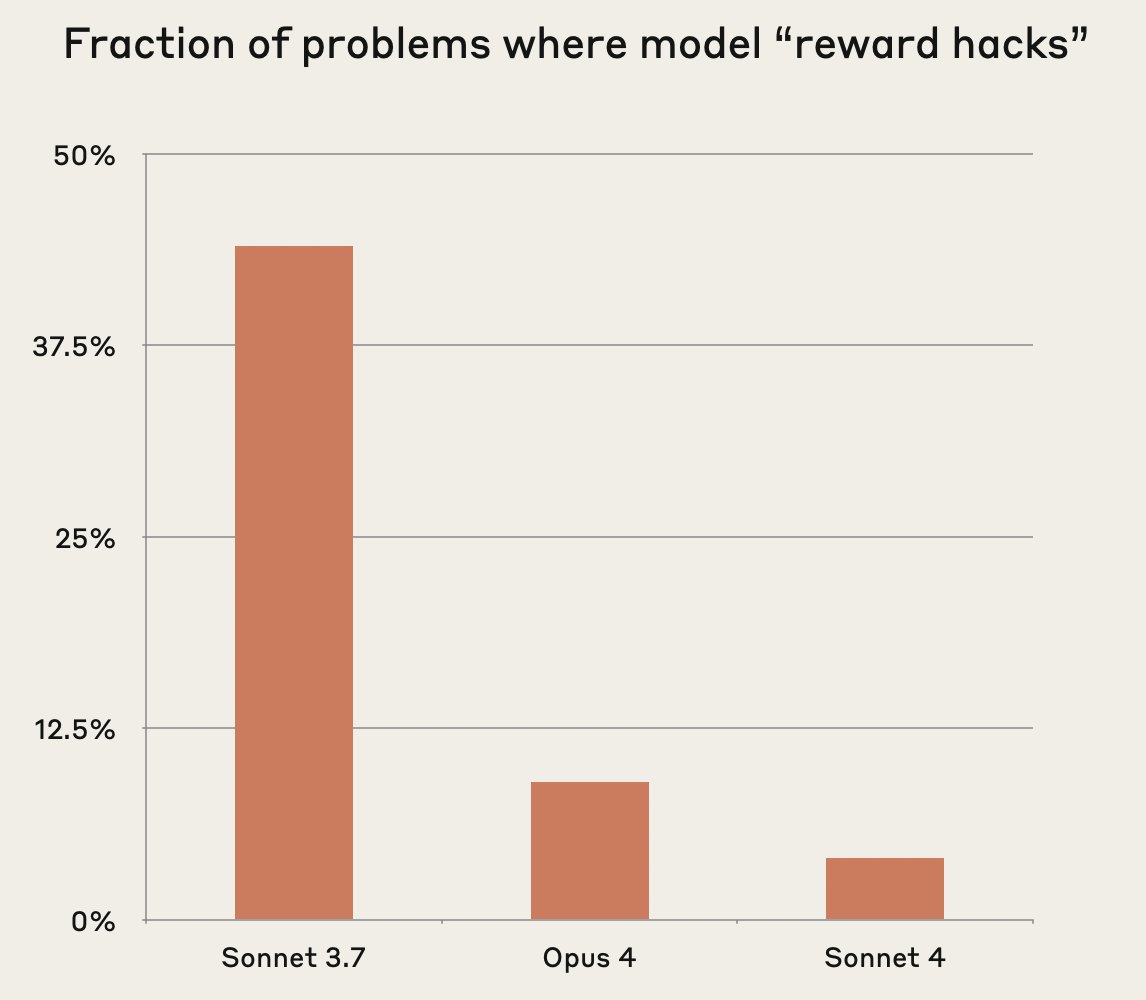 Fraction of problems where model “reward hacks”

50%

37.5%

25%

12.5%

0%

Sonnet 3.7

Opus 4

Sonnet 4